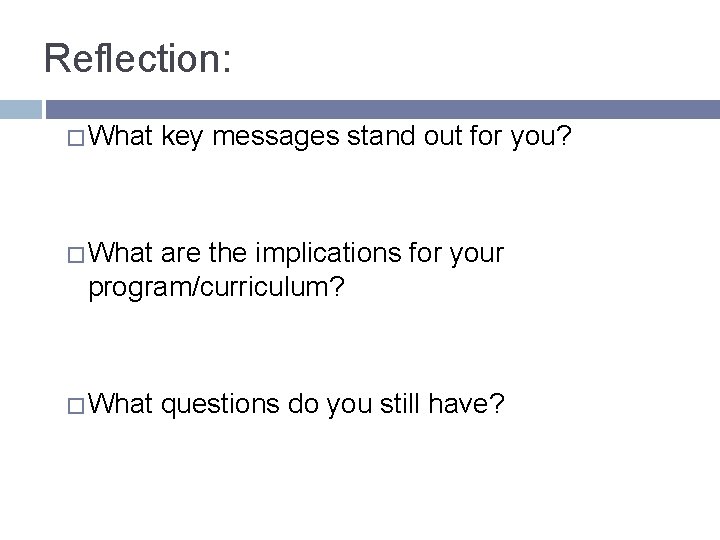 Reflection:

□ What key messages stand out for you?

□ What are the implications for your program/curriculum?

□ What questions do you still have?